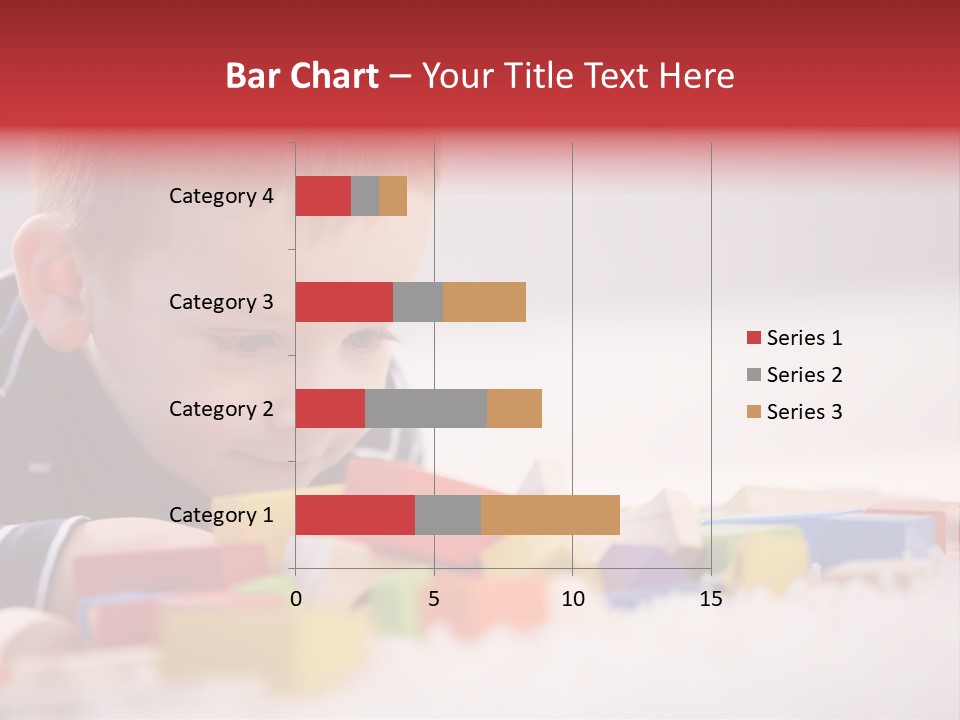 Bar Chart – Your Title Text Here

Category 4
Category 3
Category 2
Category 1

0
5
10
15

Series 1
Series 2
Series 3